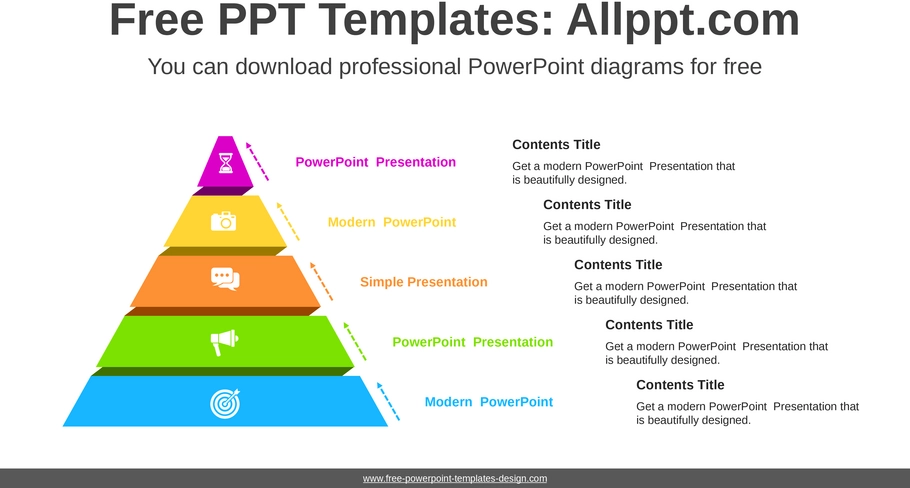 Free PPT Templates: Allppt.com

You can download professional PowerPoint diagrams for free

PowerPoint Presentation

Modern PowerPoint

Simple Presentation

PowerPoint Presentation

Modern PowerPoint

Contents Title

Get a modern PowerPoint Presentation that is beautifully designed.

Contents Title

Get a modern PowerPoint Presentation that is beautifully designed.

Contents Title

Get a modern PowerPoint Presentation that is beautifully designed.

Contents Title

Get a modern PowerPoint Presentation that is beautifully designed.

Contents Title

Get a modern PowerPoint Presentation that is beautifully designed.

www.free-powerpoint-templates-design.com